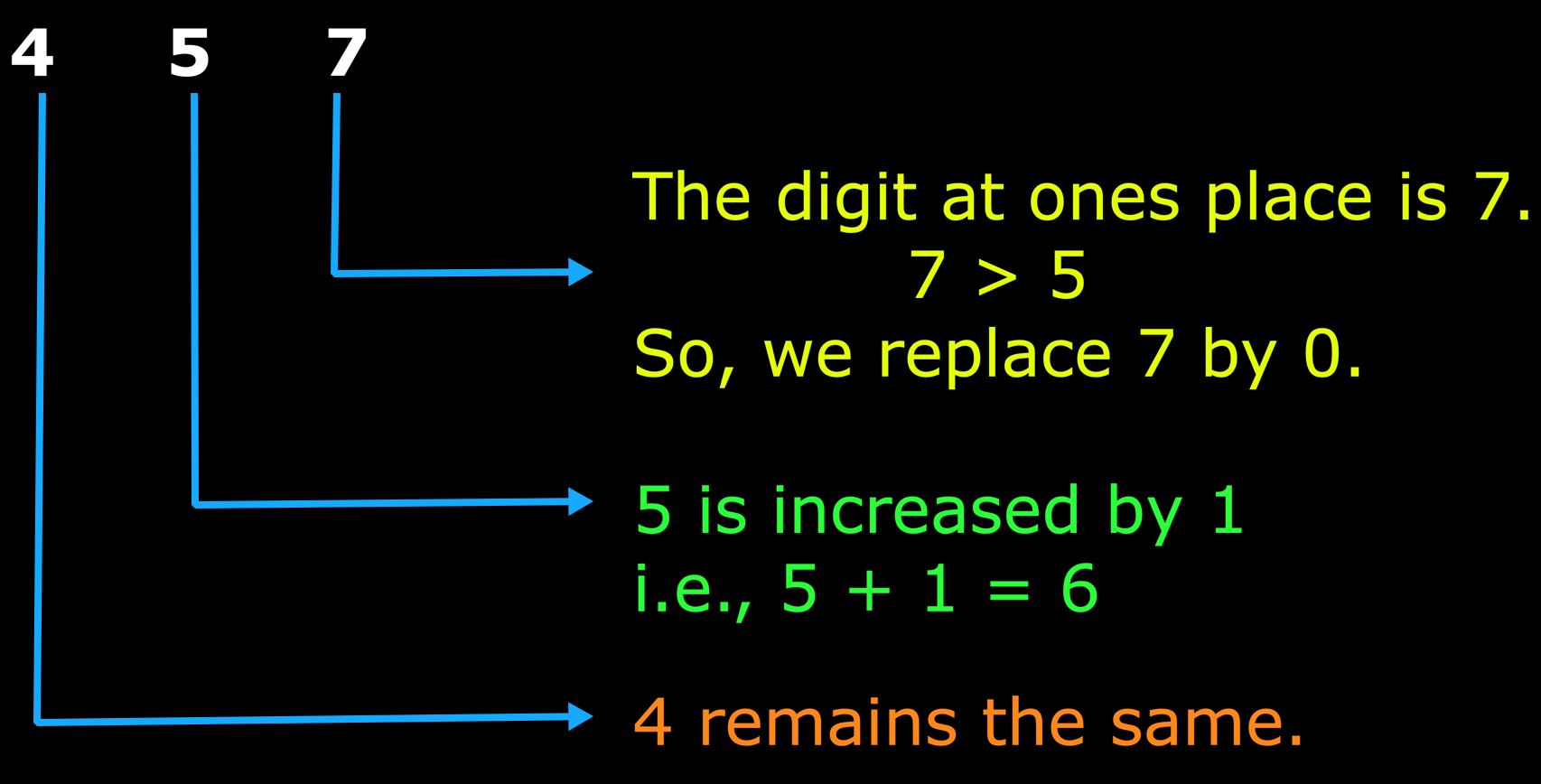 4 5 7

The digit at ones place is 7.

$7 > 5$

So, we replace 7 by 0.

5 is increased by 1

i.e., $5 + 1 = 6$

4 remains the same.